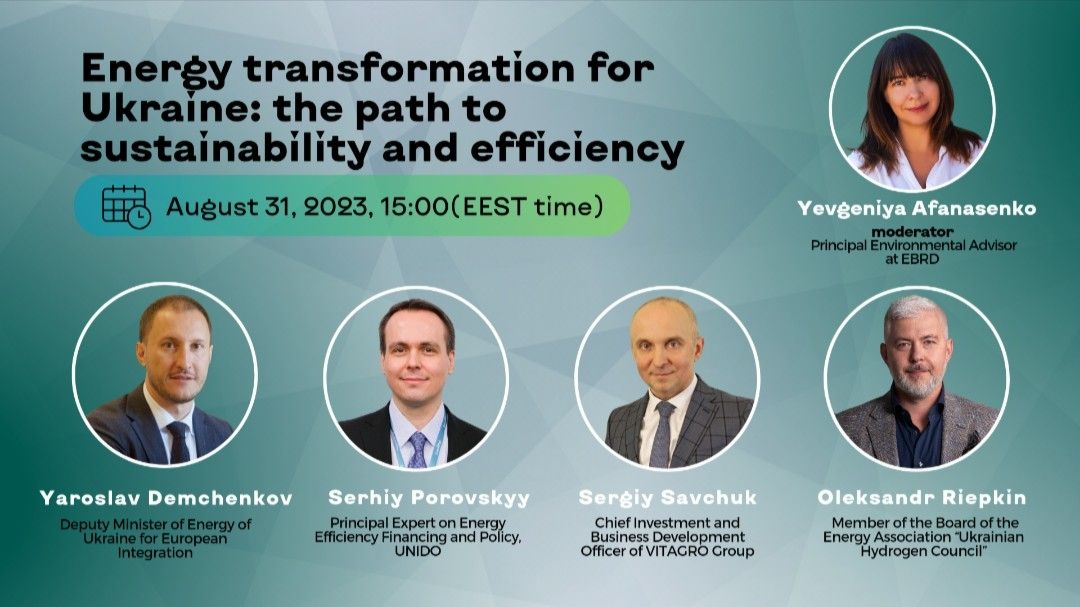 Energy transformation for Ukraine: the path to sustainability and efficiency

August 31, 2023, 15:00(EEST time)

Yevgeniya Afanasenko
moderator
Principal Environmental Advisor at EBRD

Yaroslav Demchenkov
Deputy Minister of Energy of Ukraine for European Integration

Serhiy Porovskyy
Principal Expert on Energy Efficiency Financing and Policy, UNIDO

Sergiy Savchuk
Chief Investment and Business Development Officer of VITAGRO Group

Oleksandr Riepkin
Member of the Board of the Energy Association "Ukrainian Hydrogen Council"